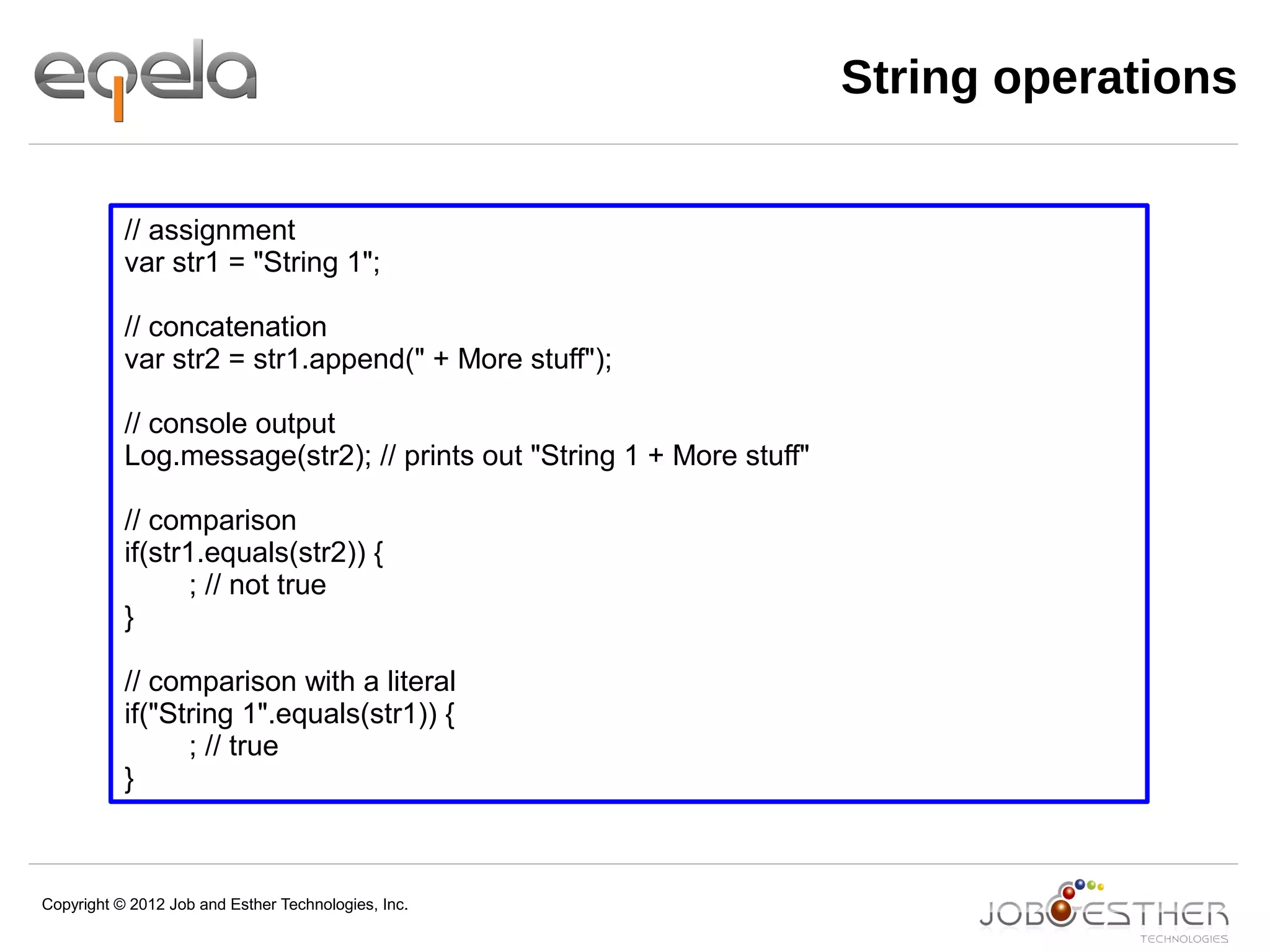 eqela

String operations

// assignment
var str1 = "String 1";

// concatenation
var str2 = str1.append(" + More stuff");

// console output
Log.message(str2); // prints out "String 1 + More stuff"

// comparison
if(str1.equals(str2)) {
; // not true
}

// comparison with a literal
if("String 1".equals(str1)) {
; // true
}

Copyright © 2012 Job and Esther Technologies, Inc.

JOB ESTHER TECHNOLOGIES